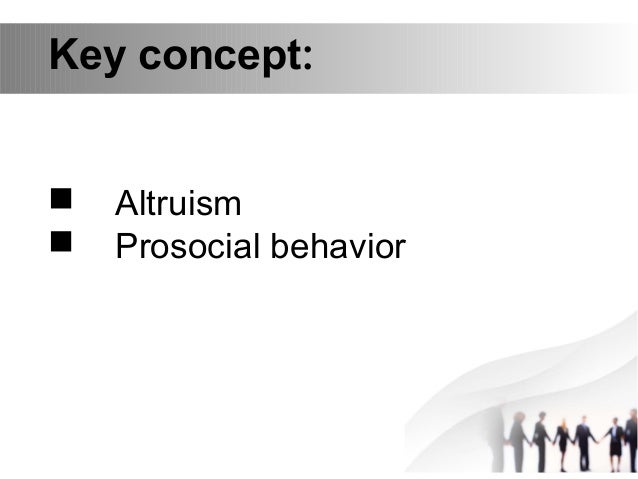 Key concept:

■ Altruism
■ Prosocial behavior